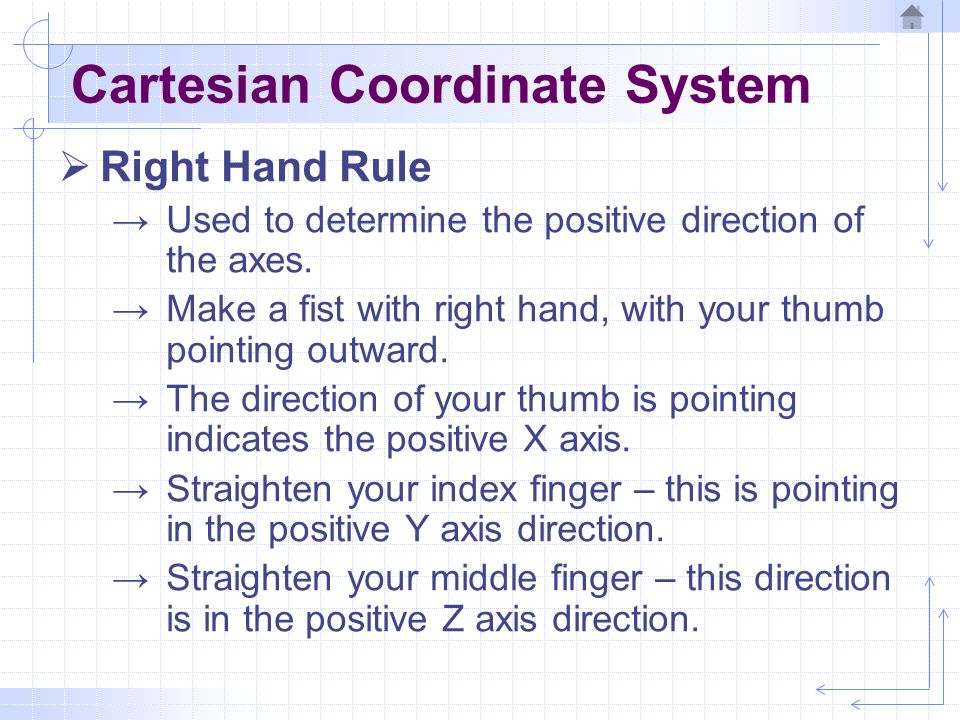 Cartesian Coordinate System

➢ Right Hand Rule

→ Used to determine the positive direction of the axes.

→ Make a fist with right hand, with your thumb pointing outward.

→ The direction of your thumb is pointing indicates the positive X axis.

→ Straighten your index finger – this is pointing in the positive Y axis direction.

→ Straighten your middle finger – this direction is in the positive Z axis direction.